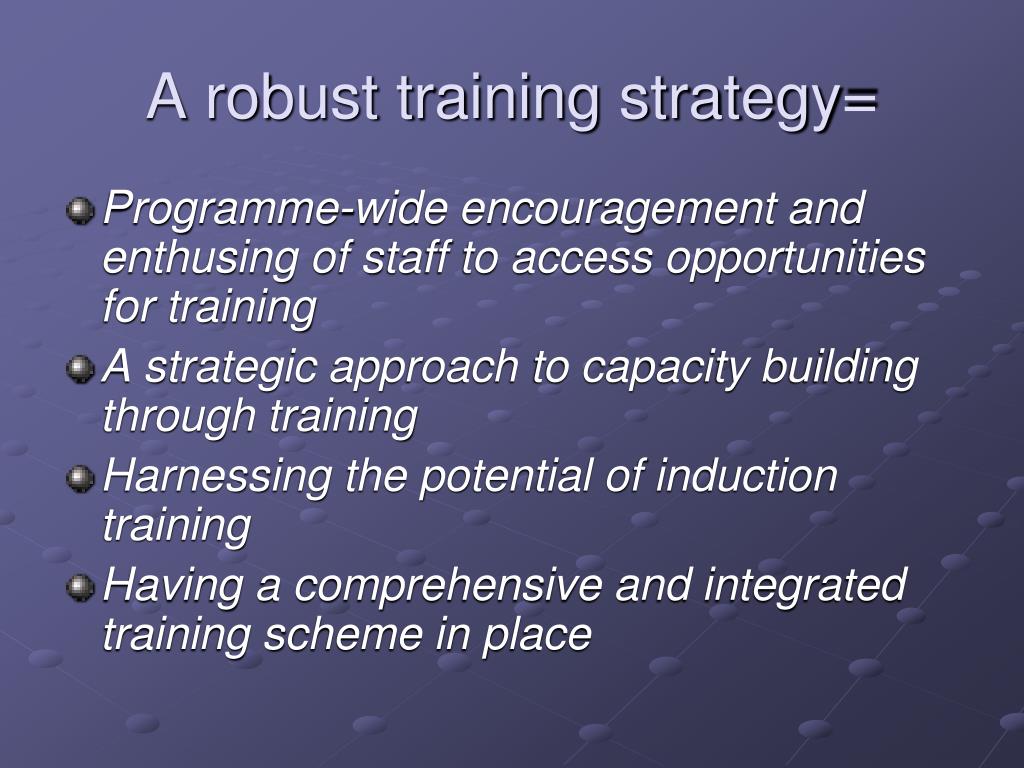 A robust training strategy=

Programme-wide encouragement and enthusing of staff to access opportunities for training

A strategic approach to capacity building through training

Harnessing the potential of induction training

Having a comprehensive and integrated training scheme in place